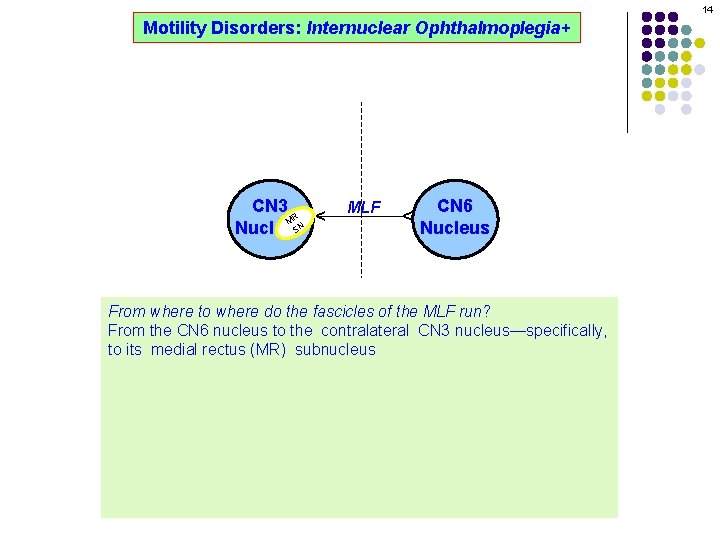 14

Motility Disorders: Internuclear Ophthalmoplegia+

CN3 Nucl

MR SN

MLF

CN6 Nucleus

From where to where do the fascicles of the MLF run?
From the CN6 nucleus to the contralateral CN3 nucleus—specifically, to its medial rectus (MR) subnucleus